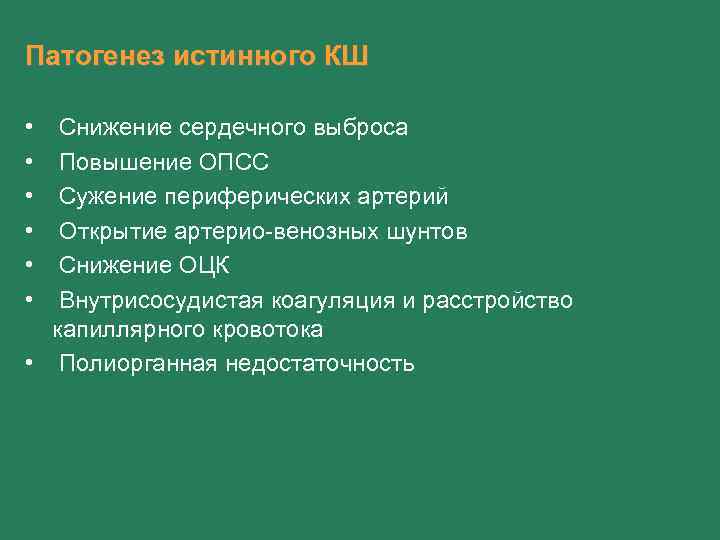 Патогенез истинного КШ

• Снижение сердечного выброса
• Повышение ОПСС
• Сужение периферических артерий
• Открытие артерио-венозных шунтов
• Снижение ОЦК
• Внутрисосудистая коагуляция и расстройство капиллярного кровотока
• Полиорганная недостаточность